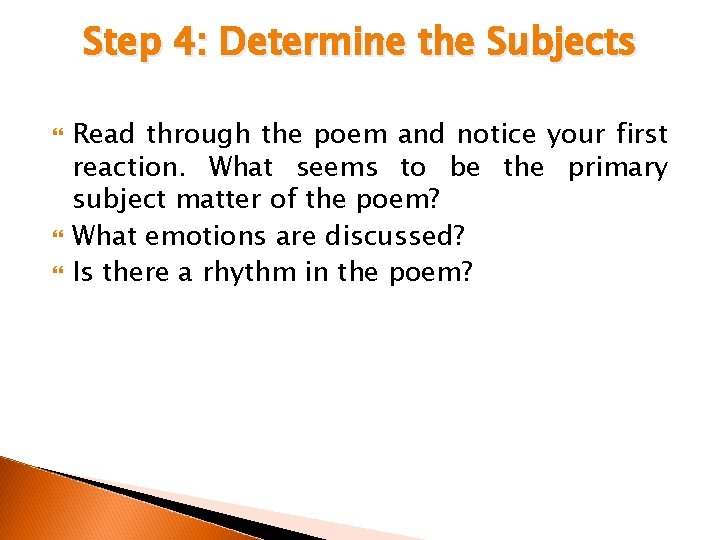 Step 4: Determine the Subjects

Read through the poem and notice your first reaction. What seems to be the primary subject matter of the poem?

What emotions are discussed?

Is there a rhythm in the poem?